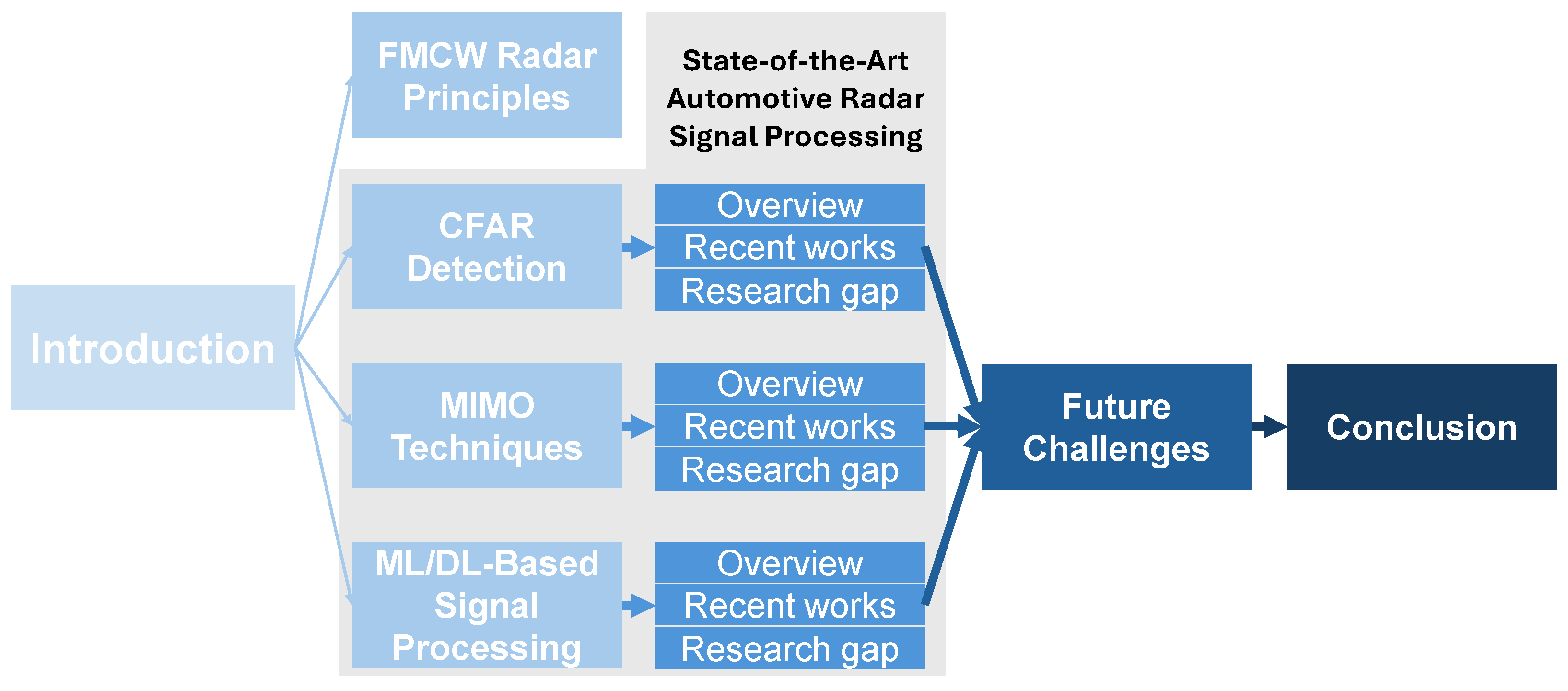 Introduction

FMCW Radar Principles

State-of-the-Art Automotive Radar Signal Processing

CFAR Detection

Overview
Recent works
Research gap

MIMO Techniques

Overview
Recent works
Research gap

ML/DL-Based Signal Processing

Overview
Recent works
Research gap

Future Challenges

Conclusion